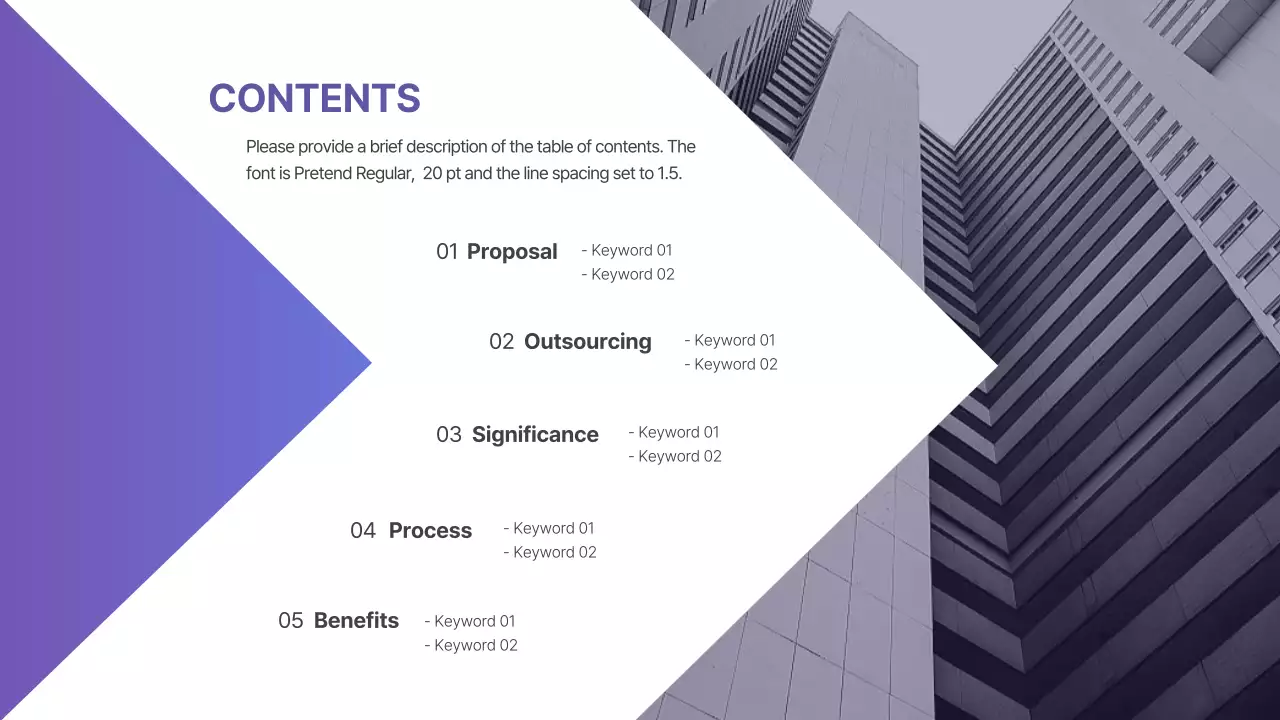 CONTENTS

Please provide a brief description of the table of contents. The font is Pretend Regular, 20 pt and the line spacing set to 1.5.

01 Proposal
- Keyword 01
- Keyword 02

02 Outsourcing
- Keyword 01
- Keyword 02

03 Significance
- Keyword 01
- Keyword 02

04 Process
- Keyword 01
- Keyword 02

05 Benefits
- Keyword 01
- Keyword 02